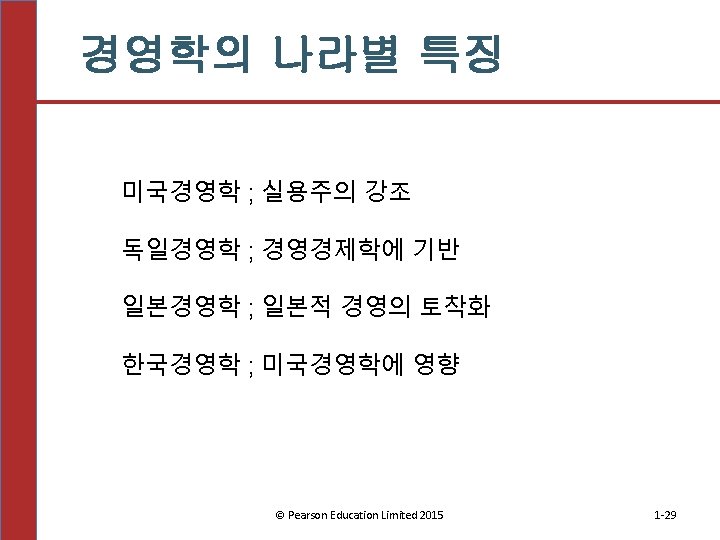 경영학의 나라별 특징

미국경영학 ; 실용주의 강조

독일경영학 ; 경영경제학에 기반

일본경영학 ; 일본적 경영의 토착화

한국경영학 ; 미국경영학에 영향

© Pearson Education Limited 2015

1-29